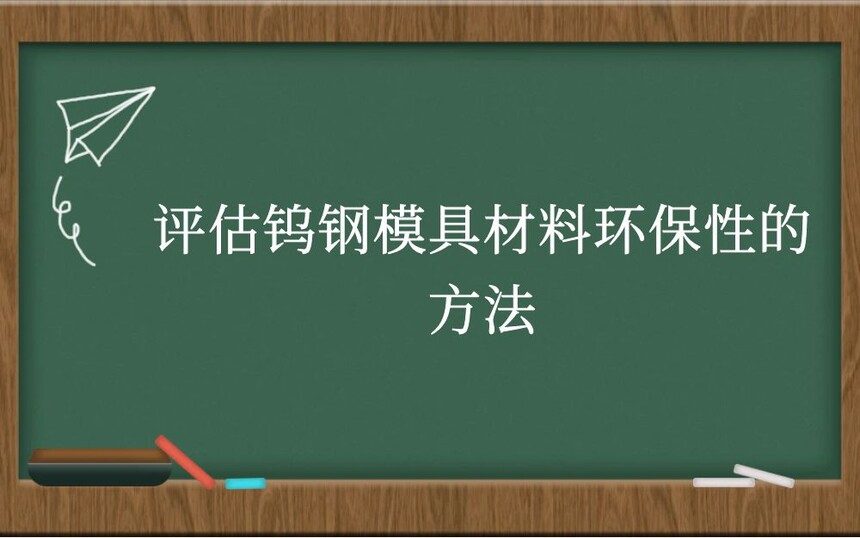 评估钨钢模具材料环保性的方法